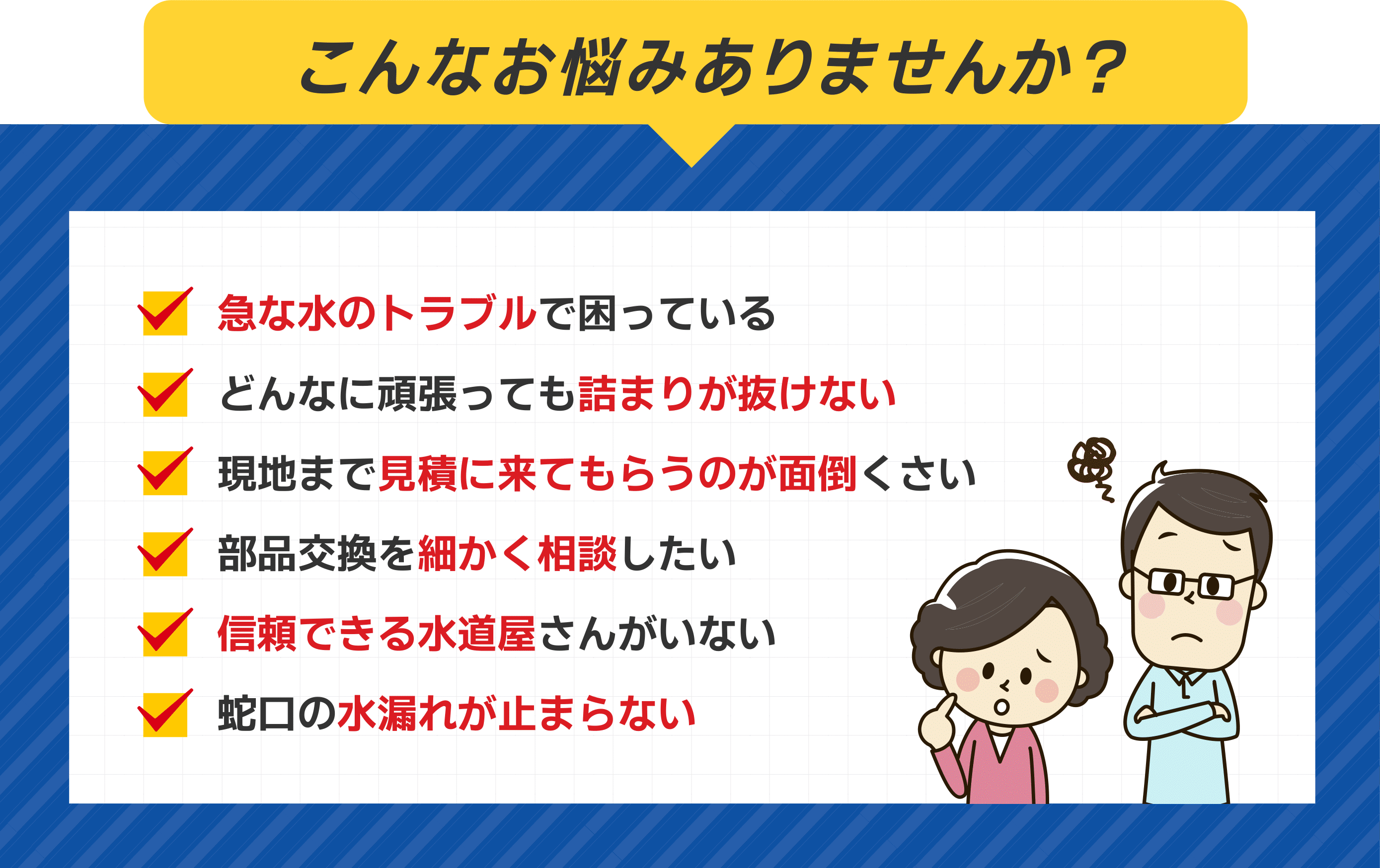 こんなお悩みありませんか？

急な水のトラブルで困っている

どんなに頑張っても詰まりが抜けない

現地まで見積に来てもらうのが面倒くさい

部品交換を細かく相談したい

信頼できる水道屋さんがいない

蛇口の水漏れが止まらない